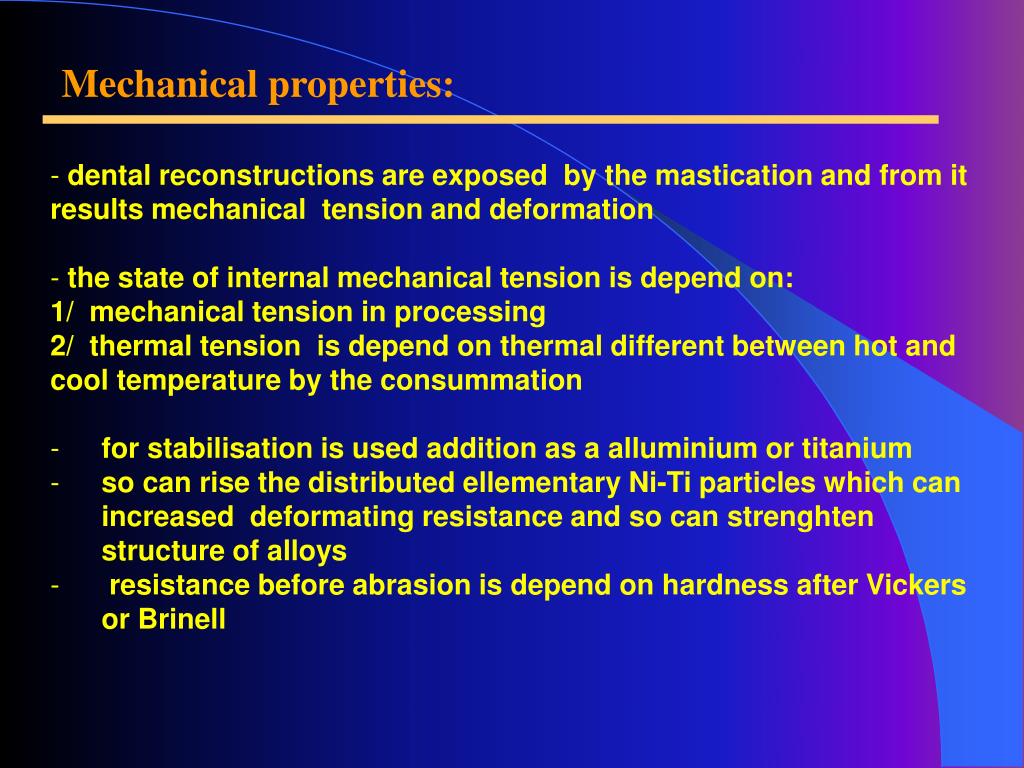 Mechanical properties:

- dental reconstructions are exposed by the mastication and from it results mechanical tension and deformation

- the state of internal mechanical tension is depend on:
1/ mechanical tension in processing
2/ thermal tension is depend on thermal different between hot and cool temperature by the consummation

- for stabilisation is used addition as a alluminium or titanium
- so can rise the distributed ellementary Ni-Ti particles which can increased deformating resistance and so can strenghten structure of alloys
- resistance before abrasion is depend on hardness after Vickers or Brinell